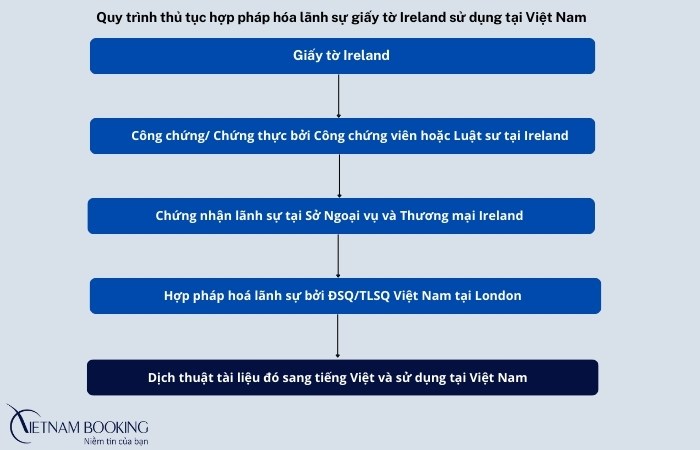 Quy trình thủ tục hợp pháp hóa lãnh sự giấy tờ Ireland sử dụng tại Việt Nam

Giấy tờ Ireland

Công chứng/ Chứng thực bởi Công chứng viên hoặc Luật sư tại Ireland

Chứng nhận lãnh sự tại Sở Ngoại vụ và Thương mại Ireland

Hợp pháp hoá lãnh sự bởi ĐSQ/TLSQ Việt Nam tại London

Dịch thuật tài liệu đó sang tiếng Việt và sử dụng tại Việt Nam

VIETNAM BOOKING
Niềm tin của bạn